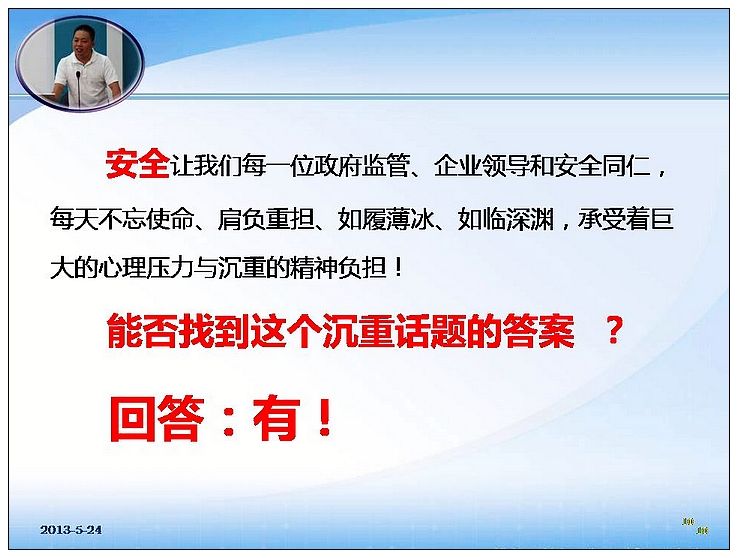 安全让我们每一位政府监管、企业领导和安全同仁，每天不忘使命、肩负重担、如履薄冰、如临深渊，承受着巨大的心理压力与沉重的精神负担！

能否找到这个沉重话题的答案 ？

回答：有！

2013-5-24